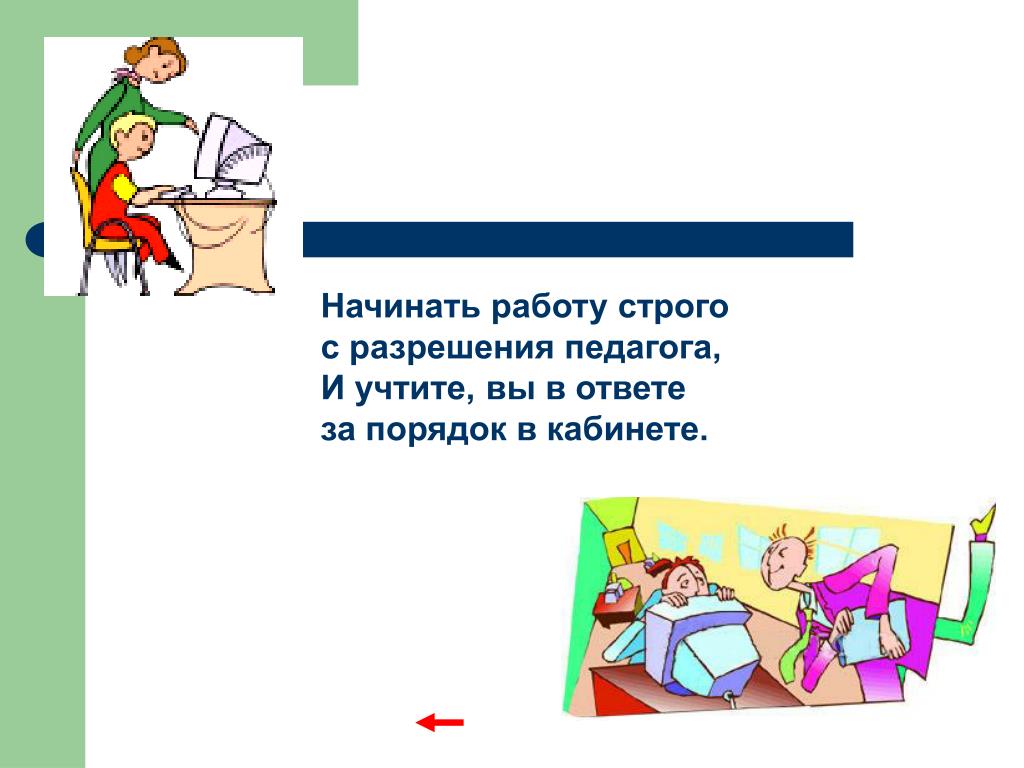 Начинать работу строго
с разрешения педагога,
И учтите, вы в ответе
за порядок в кабинете.